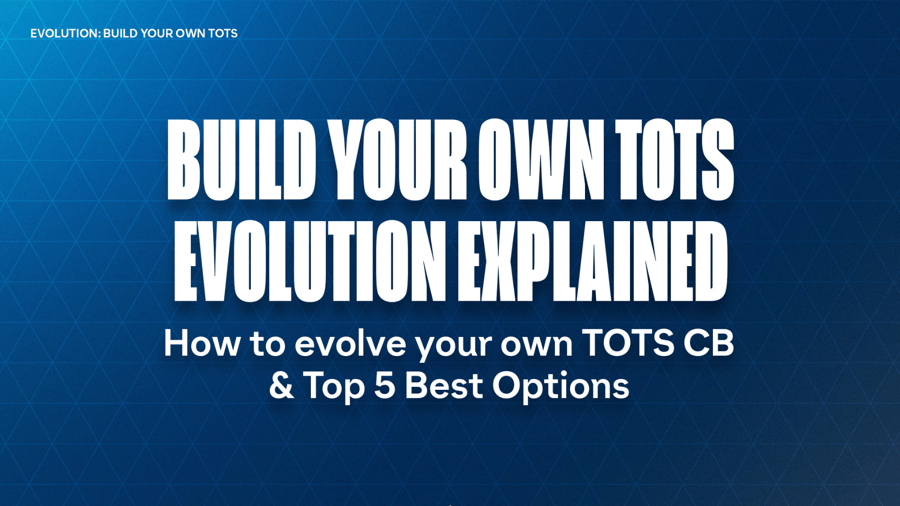 EVOLUTION: BUILD YOUR OWN TOTS

BUILD YOUR OWN TOTS EVOLUTION EXPLAINED

How to evolve your own TOTS CB & Top 5 Best Options